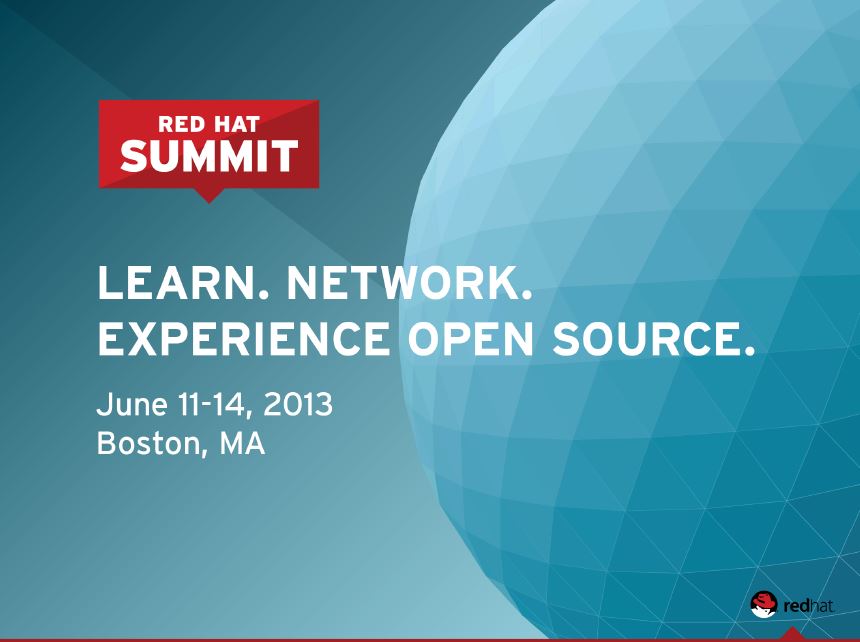 RED HAT
SUMMIT

LEARN. NETWORK.
EXPERIENCE OPEN SOURCE.

June 11-14, 2013
Boston, MA

redhat